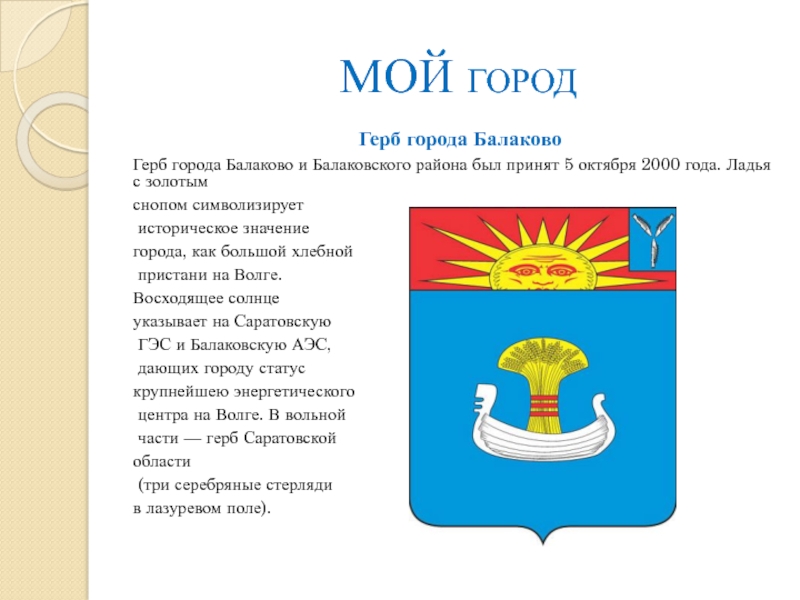 МОЙ ГОРОД

Герб города Балаково

Герб города Балаково и Балаковского района был принят 5 октября 2000 года. Ладья с золотым снопом символизирует историческое значение города, как большой хлебной пристани на Волге. Восходящее солнце указывает на Саратовскую ГЭС и Балаковскую АЭС, дающих городу статус крупнейшею энергетического центра на Волге. В вольной части — герб Саратовской области (три серебряные стерляди в лазуревом поле).